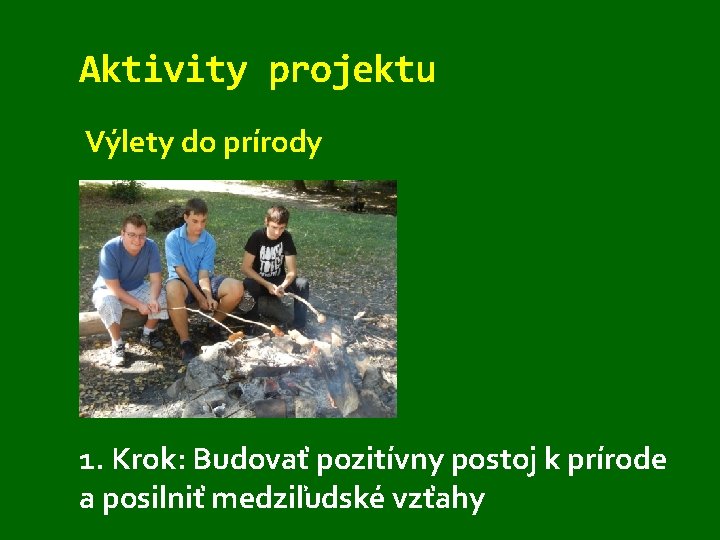 Aktivity projektu

Výlety do prírody

1. Krok: Budovať pozitívny postoj k prírode a posilniť medziľudské vzťahy